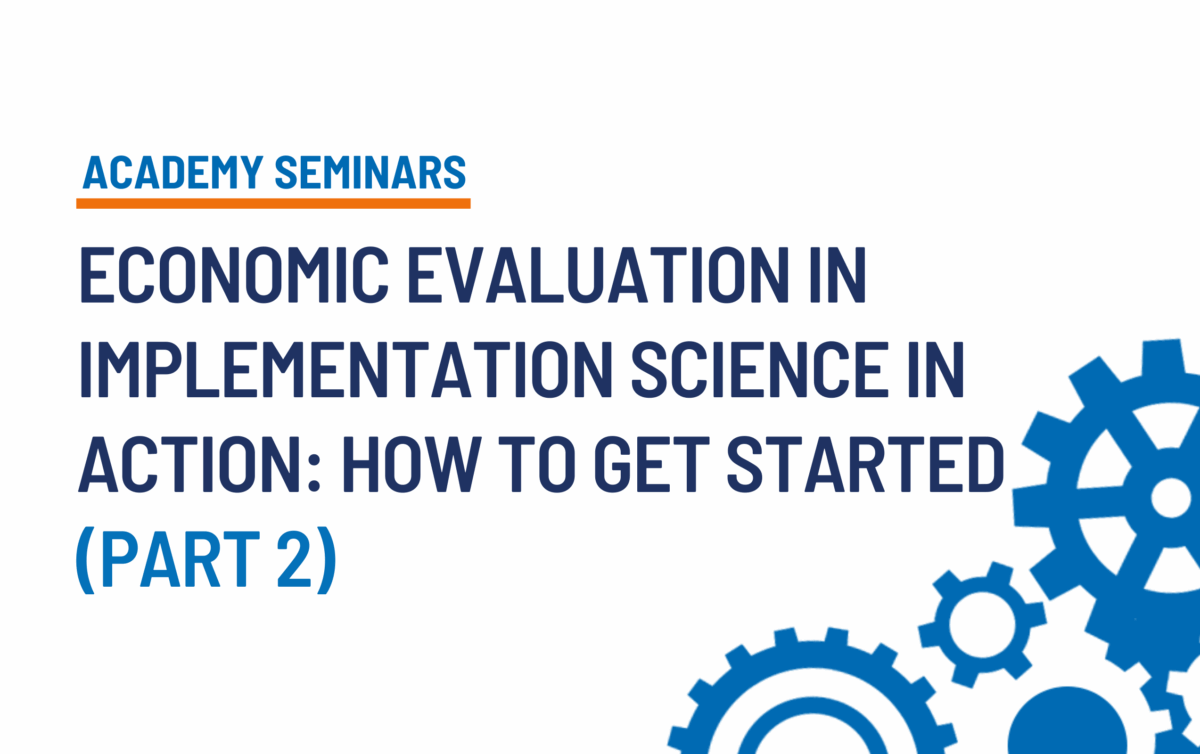 ACADEMY SEMINARS

ECONOMIC EVALUATION IN IMPLEMENTATION SCIENCE IN ACTION: HOW TO GET STARTED (PART 2)